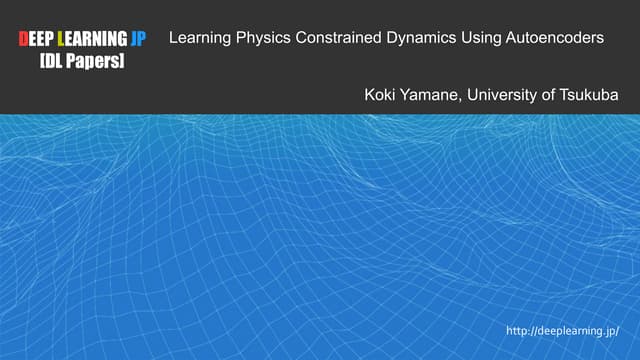 DEEP LEARNING JP
[DL Papers]

Learning Physics Constrained Dynamics Using Autoencoders

Koki Yamane, University of Tsukuba

http://deeplearning.jp/